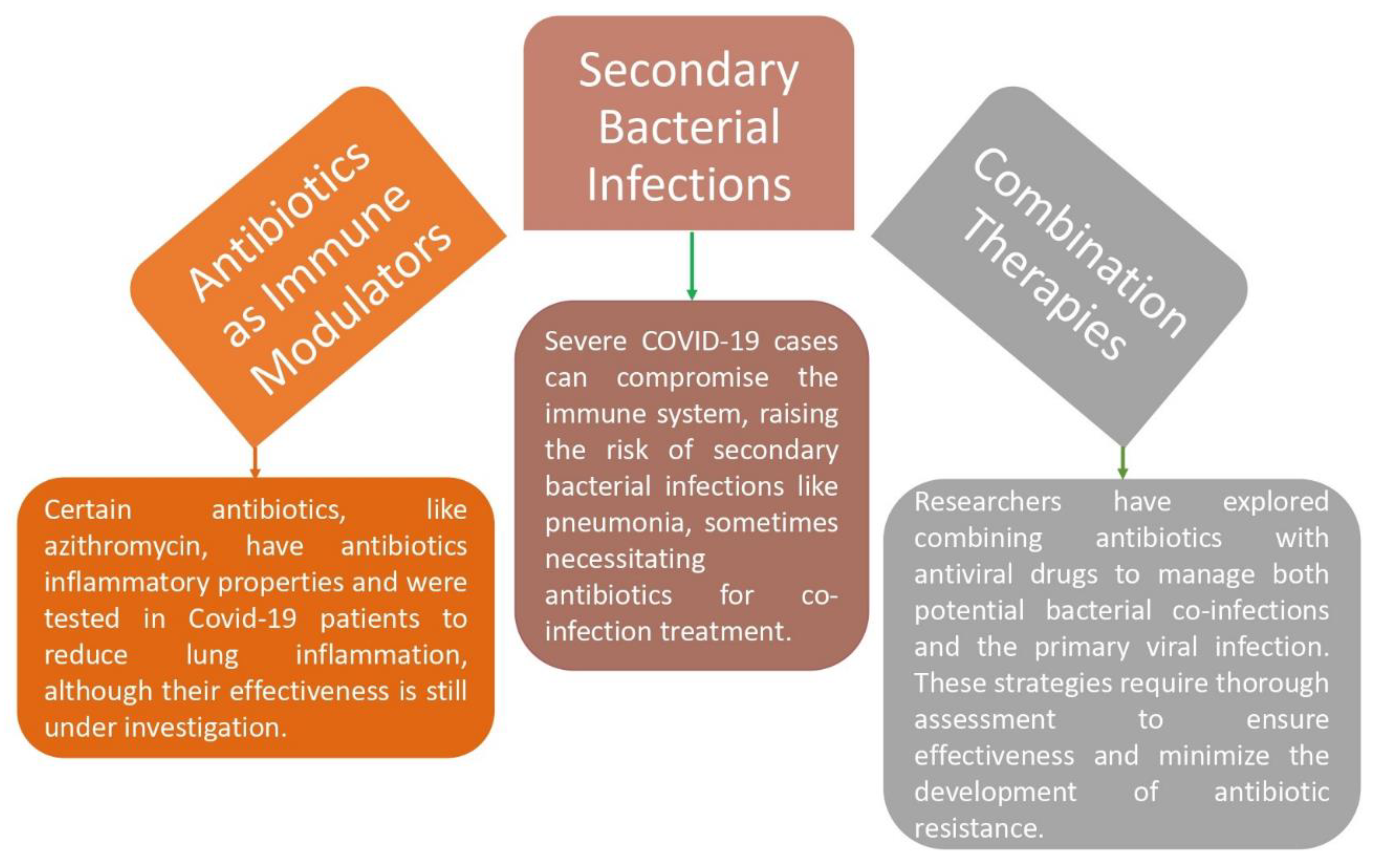 Antibiotics as Immune Modulators

Certain antibiotics, like azithromycin, have antibiotics inflammatory properties and were tested in Covid-19 patients to reduce lung inflammation, although their effectiveness is still under investigation.

Secondary Bacterial Infections

Severe COVID-19 cases can compromise the immune system, raising the risk of secondary bacterial infections like pneumonia, sometimes necessitating antibiotics for co-infection treatment.

Combination Therapies

Researchers have explored combining antibiotics with antiviral drugs to manage both potential bacterial co-infections and the primary viral infection. These strategies require thorough assessment to ensure effectiveness and minimize the development of antibiotic resistance.